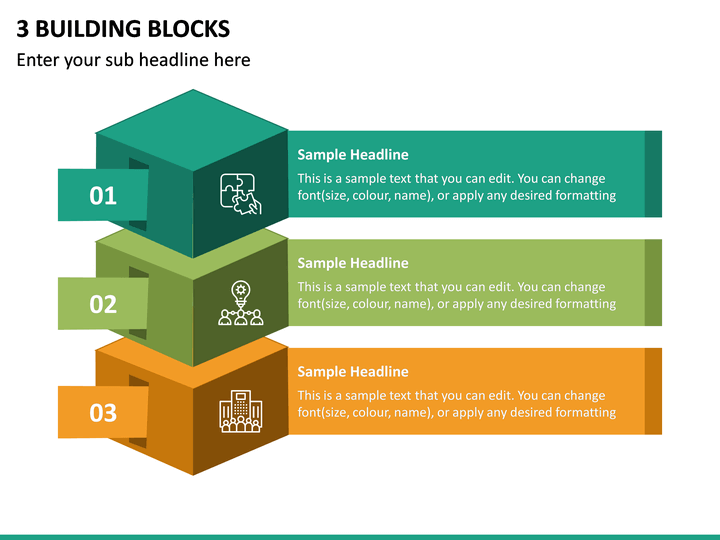 3 BUILDING BLOCKS

Enter your sub headline here

01

Sample Headline

This is a sample text that you can edit. You can change font(size, colour, name), or apply any desired formatting

02

Sample Headline

This is a sample text that you can edit. You can change font(size, colour, name), or apply any desired formatting

03

Sample Headline

This is a sample text that you can edit. You can change font(size, colour, name), or apply any desired formatting